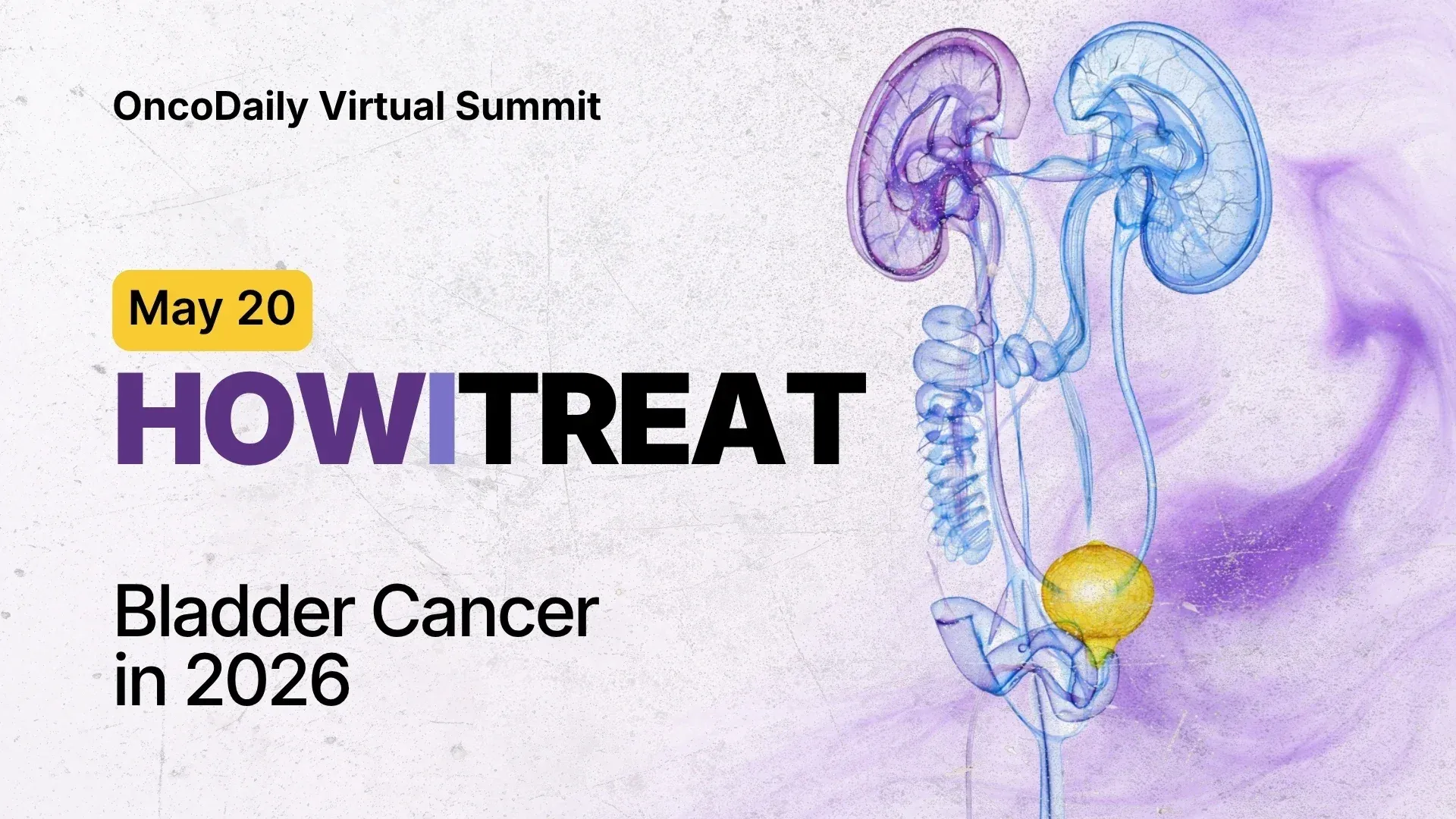 OncoDaily Virtual Summit

May 20

HOWITREAT

Bladder Cancer in 2026